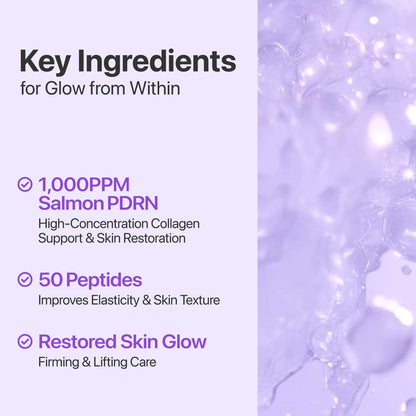 Key Ingredients
for Glow from Within

1,000PPM
Salmon PDRN
High-Concentration Collagen Support & Skin Restoration

50 Peptides
Improves Elasticity & Skin Texture

Restored Skin Glow
Firming & Lifting Care